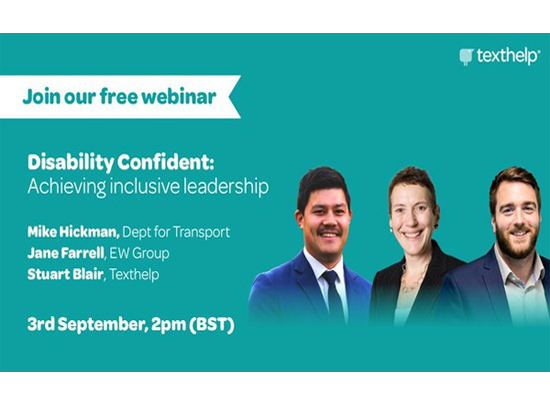 texthelp®

Join our free webinar

Disability Confident:
Achieving inclusive leadership

Mike Hickman, Dept for Transport
Jane Farrell, EW Group
Stuart Blair, Texthelp

3rd September, 2pm (BST)